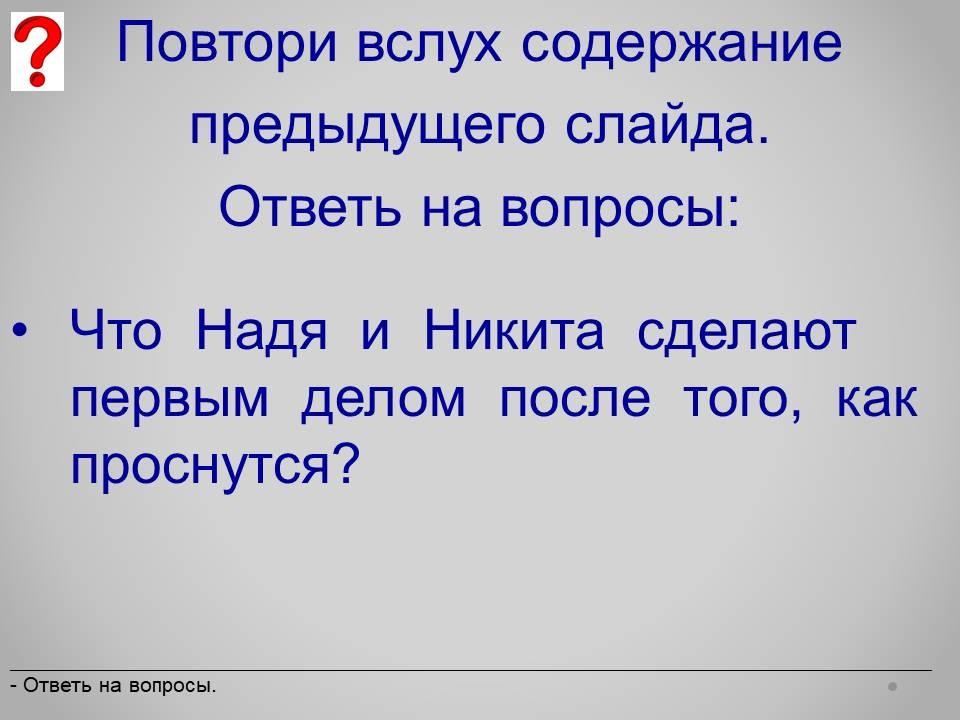 ?

Повтори вслух содержание предыдущего слайда.
Ответь на вопросы:

• Что Надя и Никита сделают первым делом после того, как проснутся?

- Ответь на вопросы.